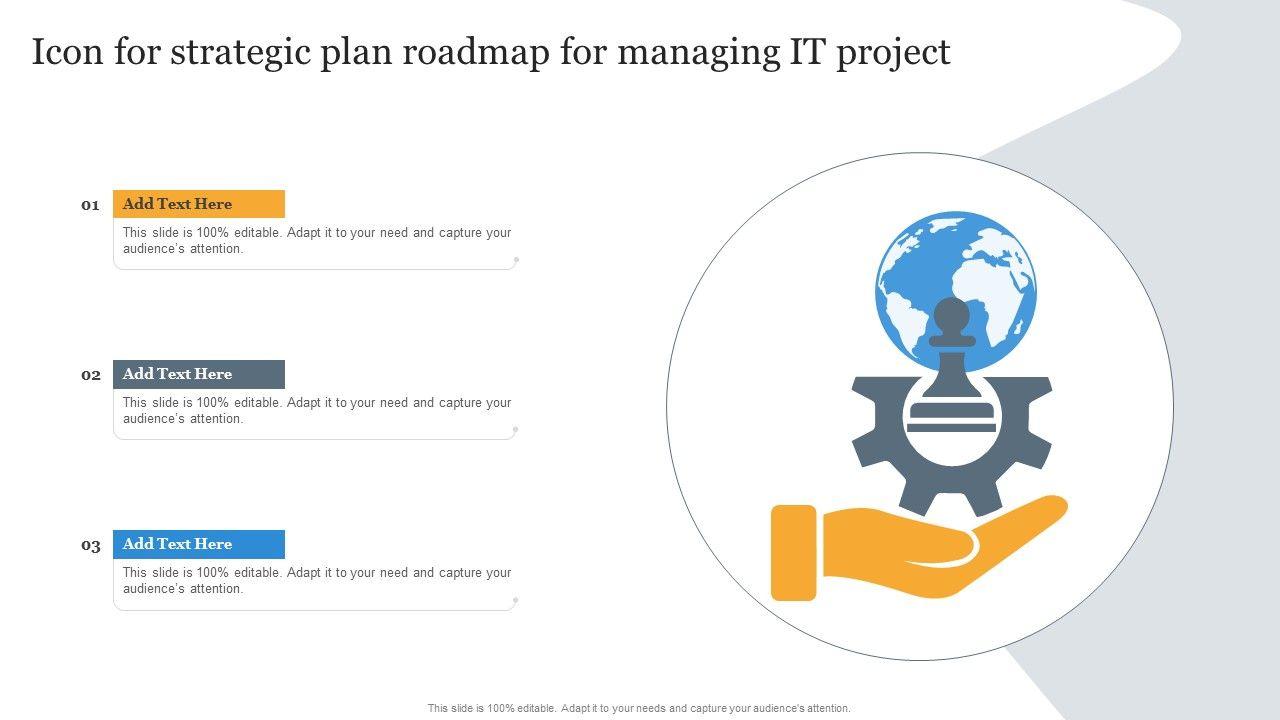 Icon for strategic plan roadmap for managing IT project

01 Add Text Here
This slide is 100% editable. Adapt it to your need and capture your audience's attention.

02 Add Text Here
This slide is 100% editable. Adapt it to your need and capture your audience's attention.

03 Add Text Here
This slide is 100% editable. Adapt it to your need and capture your audience's attention.

This slide is 100% editable. Adapt it to your needs and capture your audience's attention.